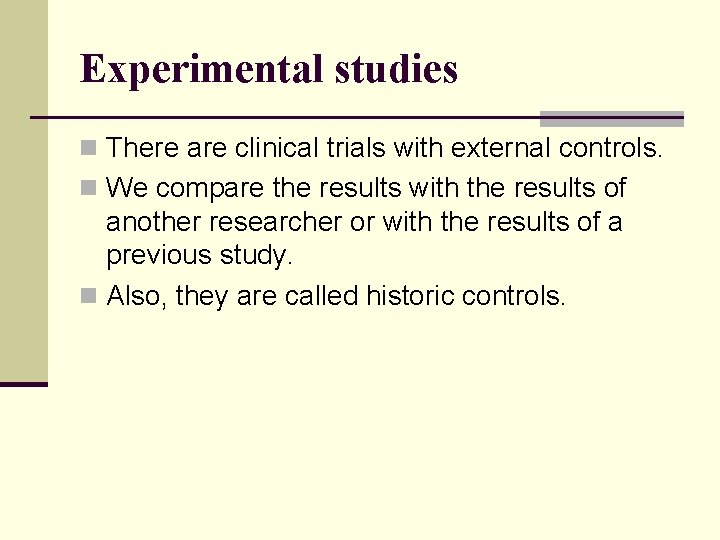 Experimental studies

There are clinical trials with external controls.

We compare the results with the results of another researcher or with the results of a previous study.

Also, they are called historic controls.